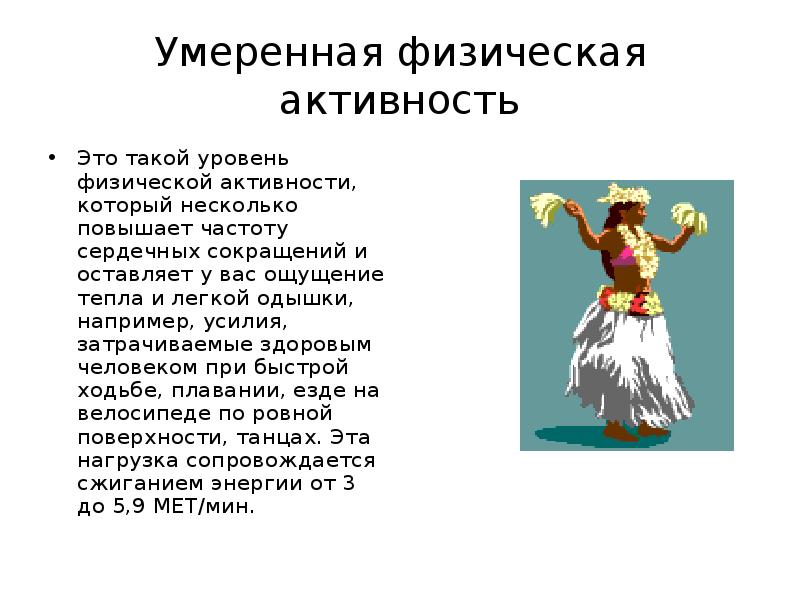 Умеренная физическая активность

• Это такой уровень физической активности, который несколько повышает частоту сердечных сокращений и оставляет у вас ощущение тепла и легкой одышки, например, усилия, затрачиваемые здоровым человеком при быстрой ходьбе, плавании, езде на велосипеде по ровной поверхности, танцах. Эта нагрузка сопровождается сжиганием энергии от 3 до 5,9 МЕТ/мин.